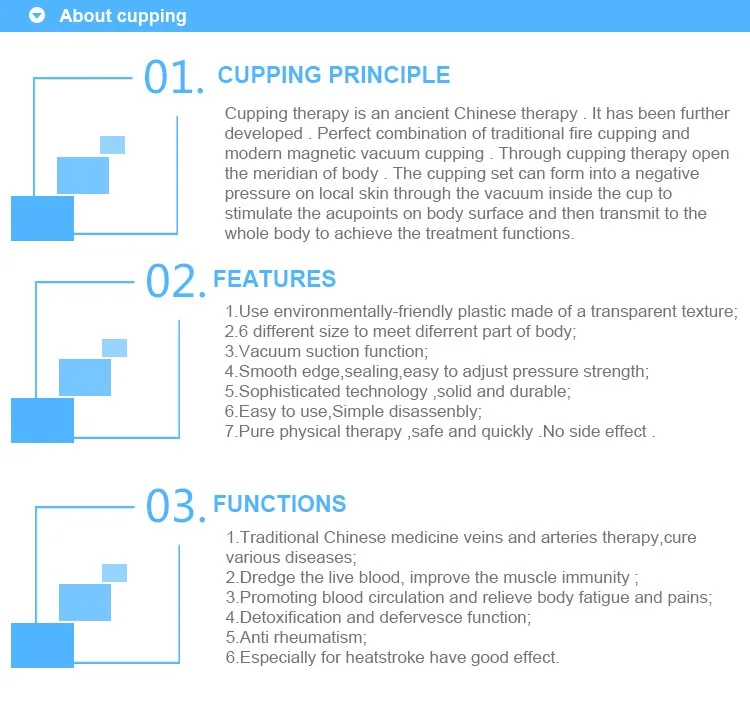 About cupping

01. CUPPING PRINCIPLE

Cupping therapy is an ancient Chinese therapy . It has been further developed . Perfect combination of traditional fire cupping and modern magnetic vacuum cupping . Through cupping therapy open the meridian of body . The cupping set can form into a negative pressure on local skin through the vacuum inside the cup to stimulate the acupoints on body surface and then transmit to the whole body to achieve the treatment functions.

02. FEATURES

1.Use environmentally-friendly plastic made of a transparent texture;
2.6 different size to meet diferrent part of body;
3.Vacuum suction function;
4.Smooth edge,sealing,easy to adjust pressure strength;
5.Sophisticated technology ,solid and durable;
6.Easy to use,Simple disassenbly;
7.Pure physical therapy ,safe and quickly .No side effect .

03. FUNCTIONS

1.Traditional Chinese medicine veins and arteries therapy,cure various diseases;
2.Dredge the live blood, improve the muscle immunity ;
3.Promoting blood circulation and relieve body fatigue and pains;
4.Detoxification and defervesce function;
5.Anti rheumatism;
6.Especially for heatstroke have good effect.